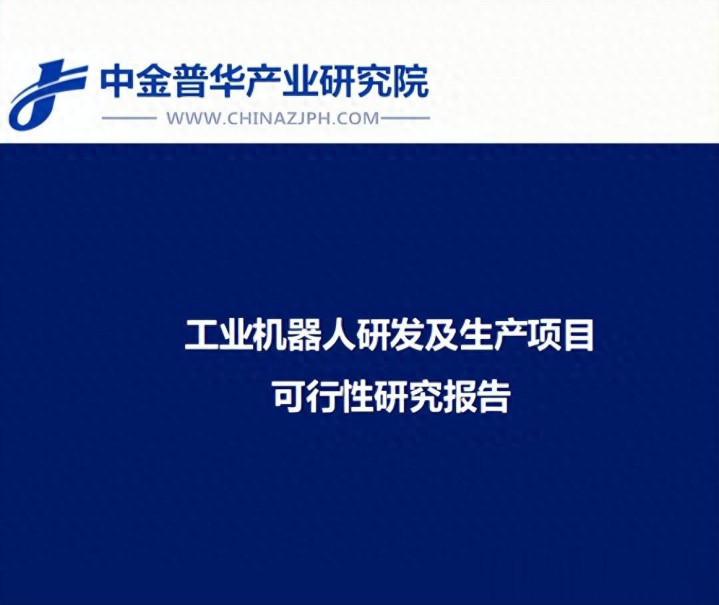 中金普华产业研究院
WWW.CHINAZJPH.COM

工业机器人研发及生产项目
可行性研究报告